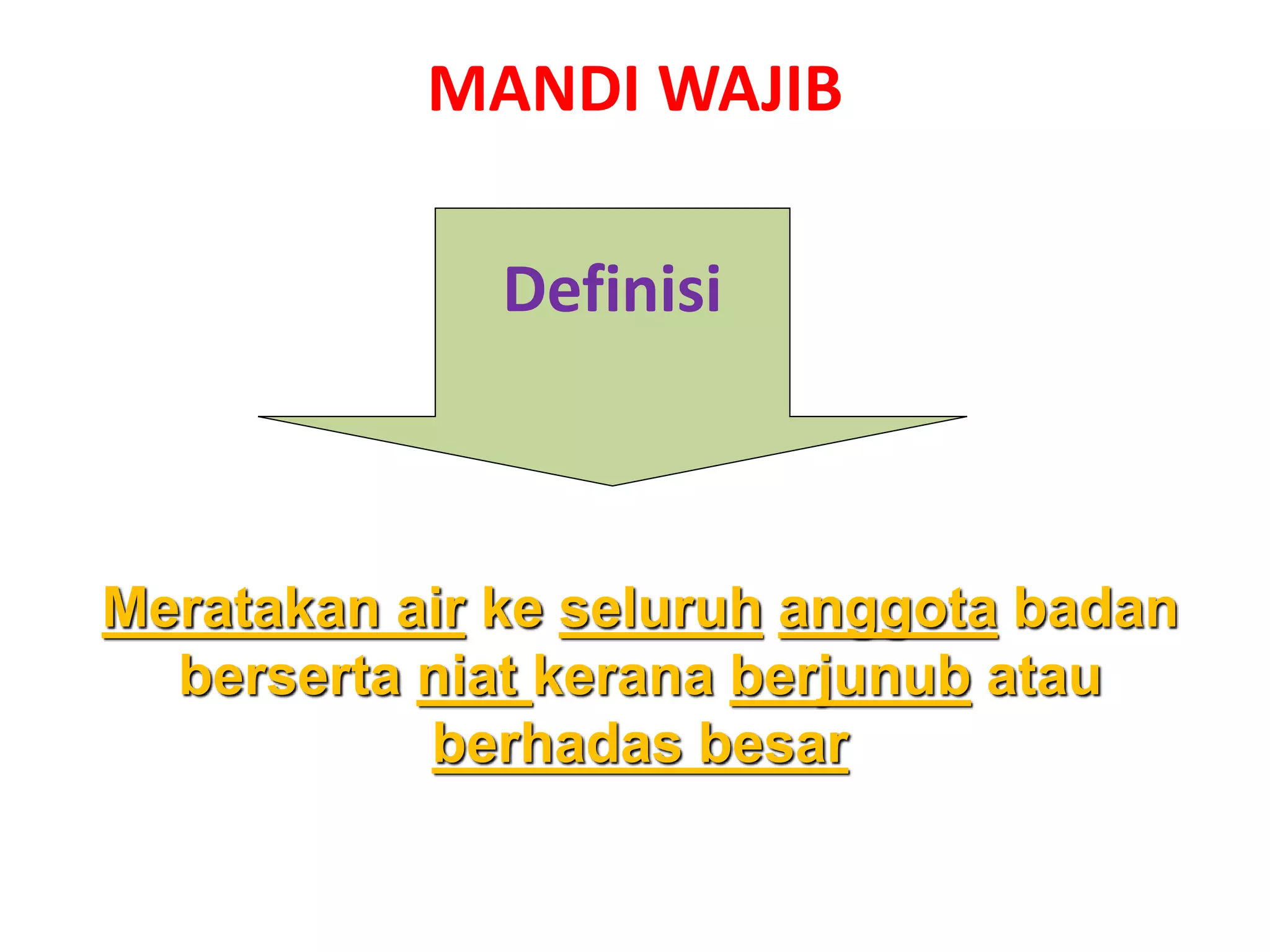 MANDI WAJIB

Definisi

Meratakan air ke seluruh anggota badan berserta niat kerana berjunub atau berhadas besar